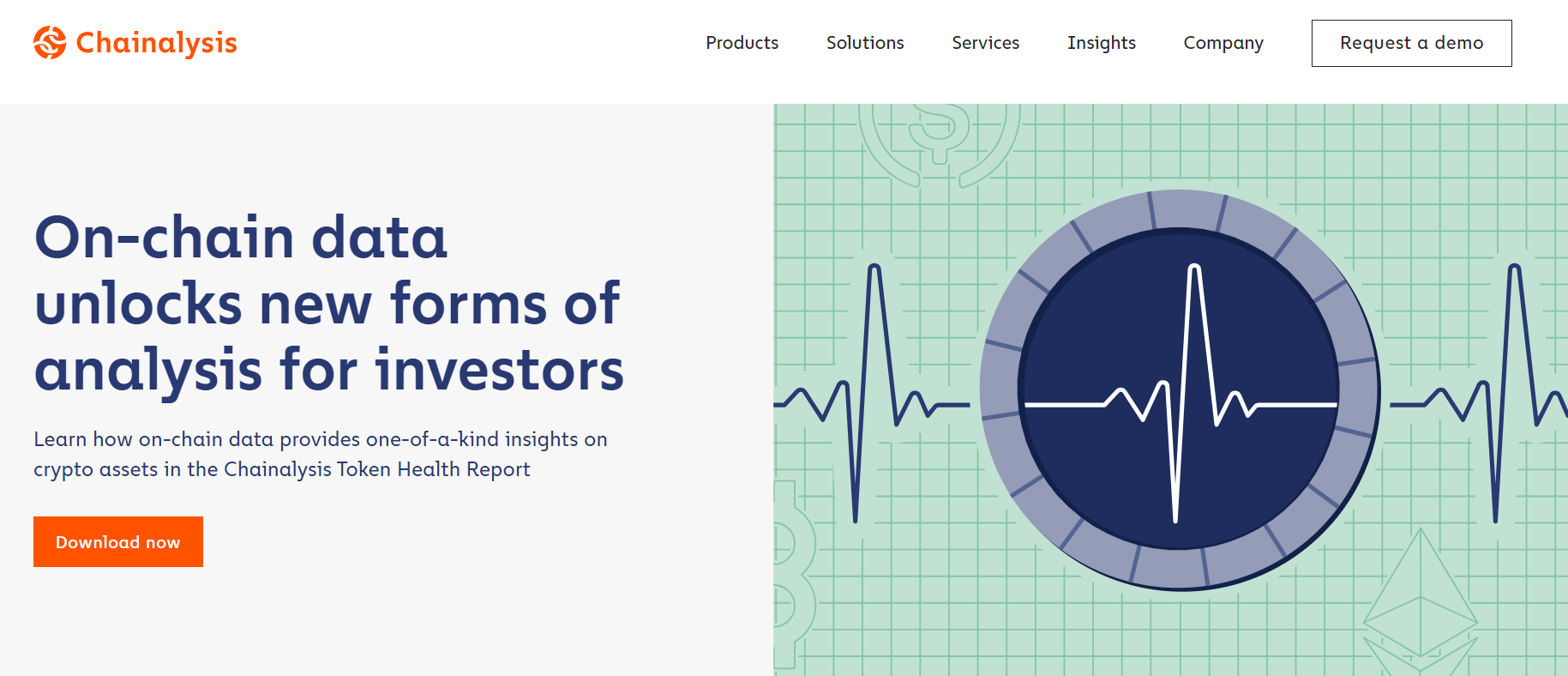 Chainalysis

Products Solutions Services Insights Company Request a demo

On-chain data unlocks new forms of analysis for investors

Learn how on-chain data provides one-of-a-kind insights on crypto assets in the Chainalysis Token Health Report

Download now